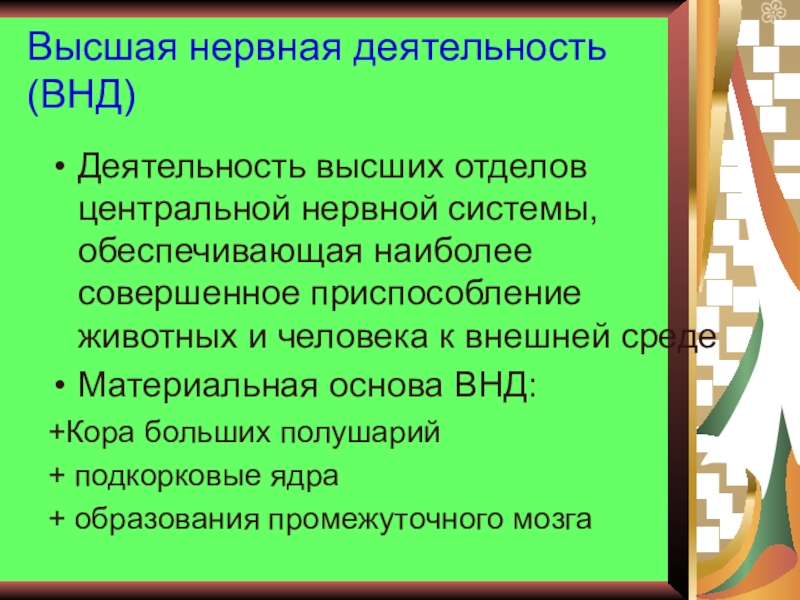 Высшая нервная деятельность (ВНД)

• Деятельность высших отделов центральной нервной системы, обеспечивающая наиболее совершенное приспособление животных и человека к внешней среде

• Материальная основа ВНД:

+Кора больших полушарий

+ подкорковые ядра

+ образования промежуточного мозга